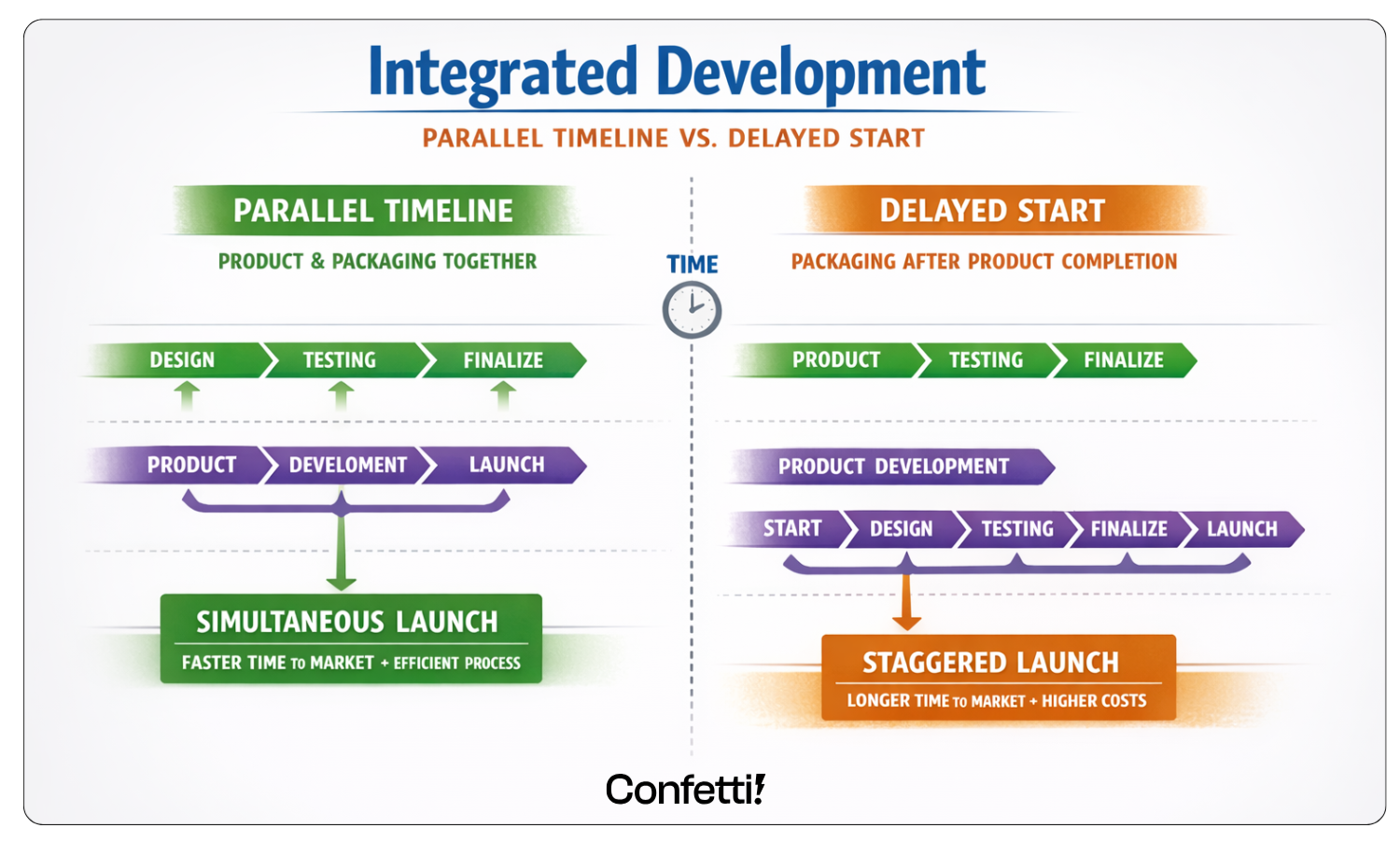 Integrated Development

PARALLEL TIMELINE VS. DELAYED START

PARALLEL TIMELINE

PRODUCT & PACKAGING TOGETHER

DESIGN TESTING FINALIZE

PRODUCT DEVELOMENT LAUNCH

SIMULTANEOUS LAUNCH

FASTER TIME TO MARKET + EFFICIENT PROCESS

TIME

DELAYED START

PACKAGING AFTER PRODUCT COMPLETION

PRODUCT TESTING FINALIZE

PRODUCT DEVELOPMENT

START DESIGN TESTING FINALIZE LAUNCH

STAGGERED LAUNCH

LONGER TIME TO MARKET + HIGHER COSTS

Confetti!